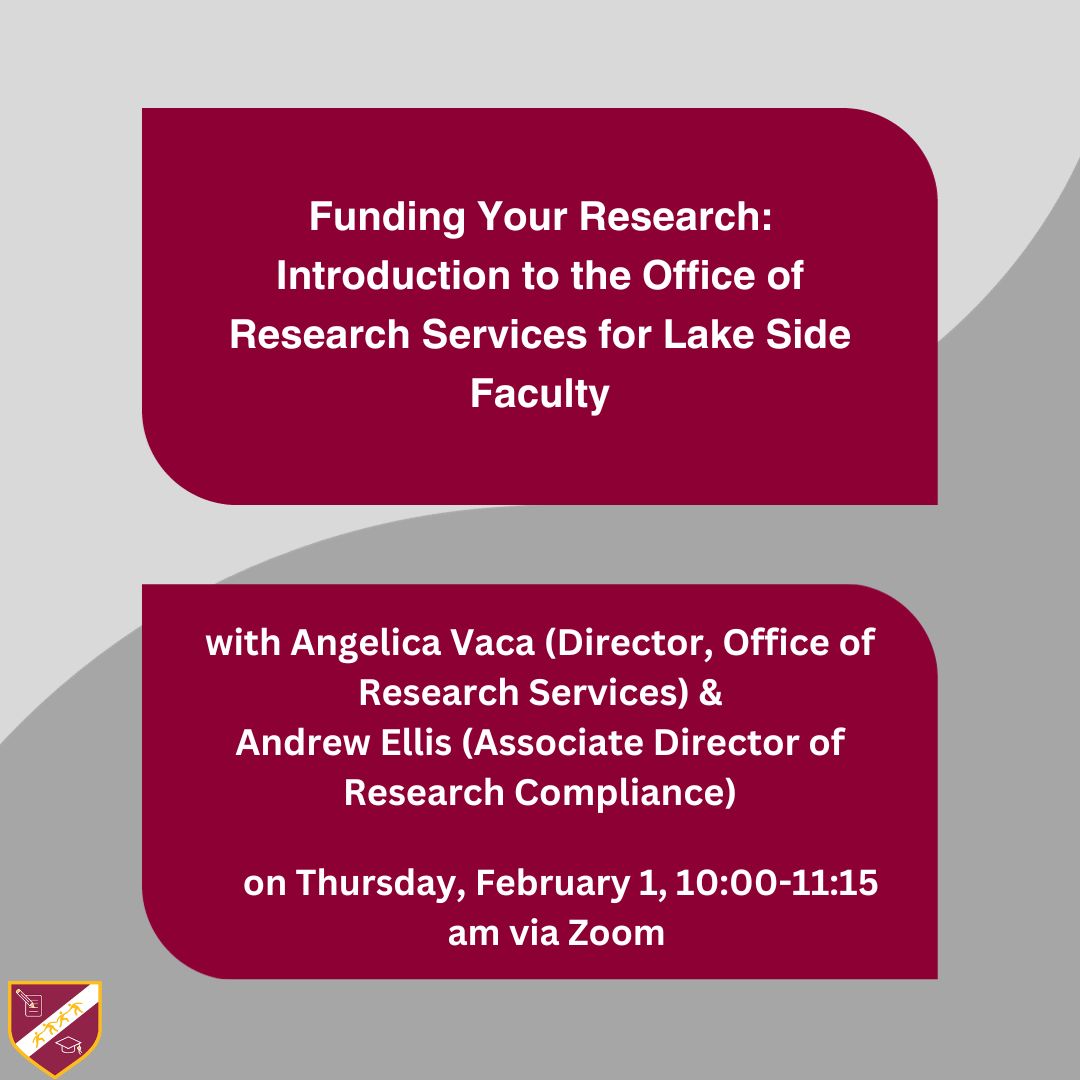 Funding Your Research: Introduction to the Office of Research Services for Lake Side Faculty

with Angelica Vaca (Director, Office of Research Services) & Andrew Ellis (Associate Director of Research Compliance)

on Thursday, February 1, 10:00-11:15 am via Zoom